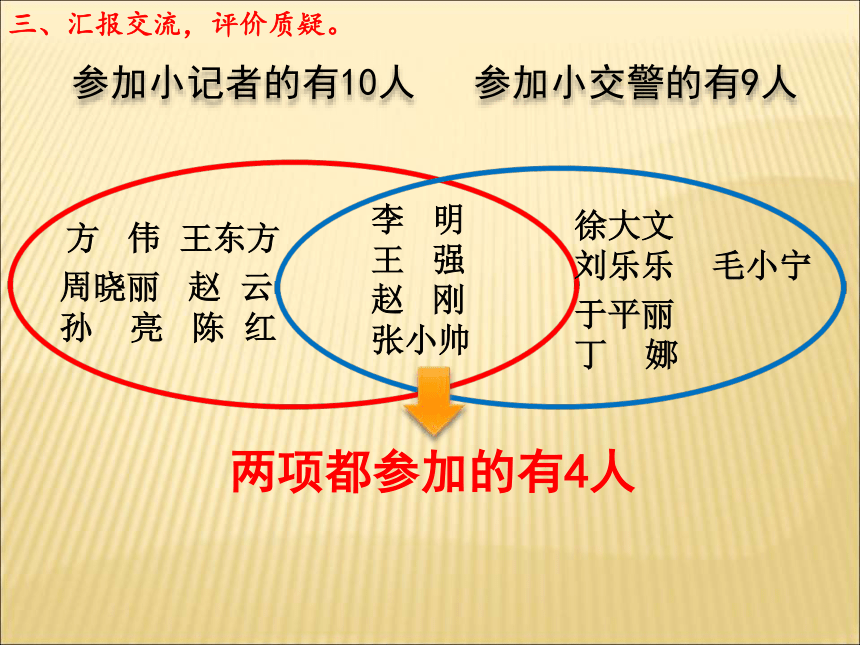 三、汇报交流，评价质疑。

参加小记者的有10人　参加小交警的有9人

方　伟　王东方
周晓丽　赵　云
孙　亮　陈　红

李　明
王　强
赵　刚
张小帅

徐大文
刘乐乐　毛小宁
于平丽
丁　娜

两项都参加的有4人